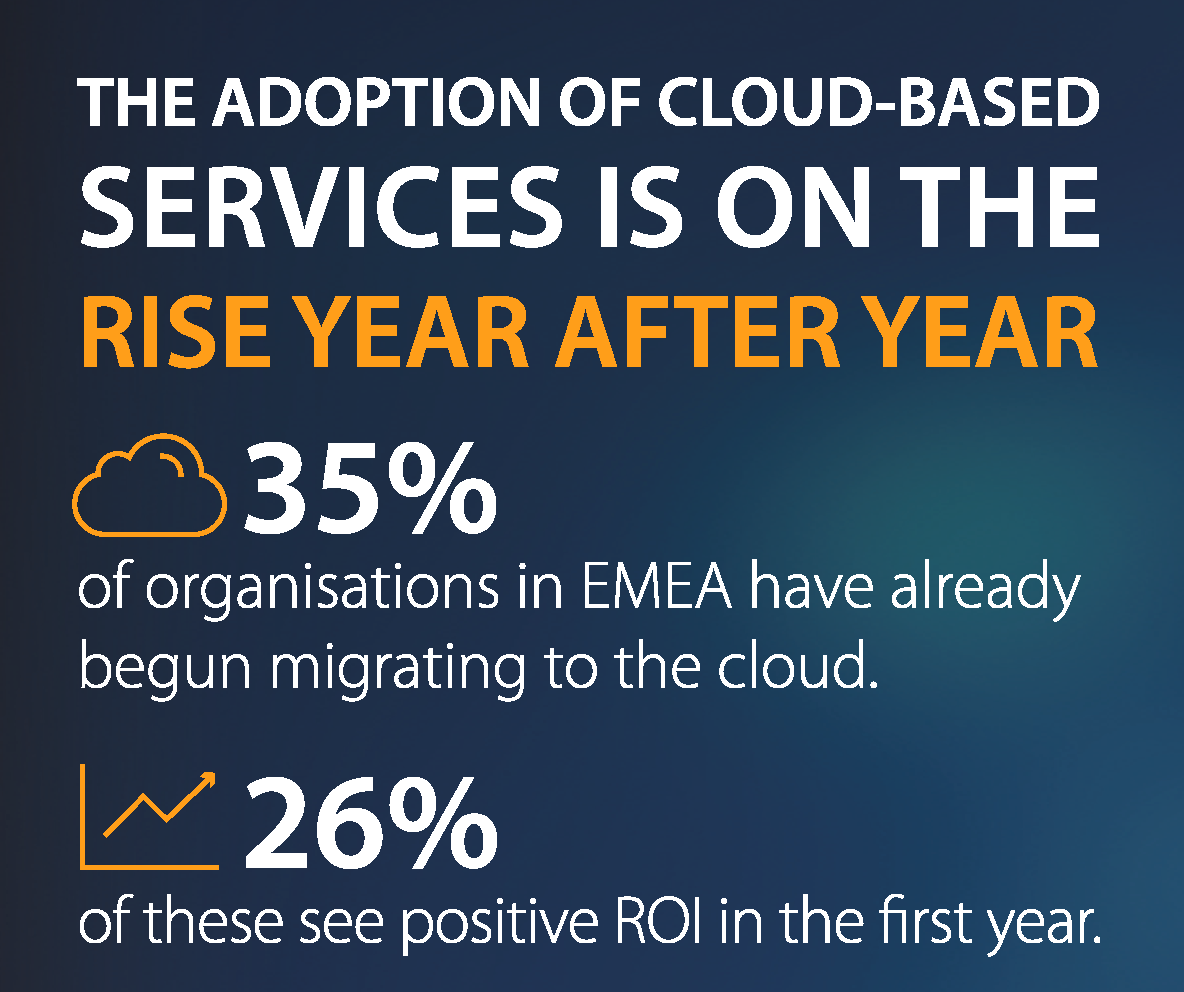 THE ADOPTION OF CLOUD-BASED SERVICES IS ON THE RISE YEAR AFTER YEAR

35%
of organisations in EMEA have already begun migrating to the cloud.

26%
of these see positive ROI in the first year.